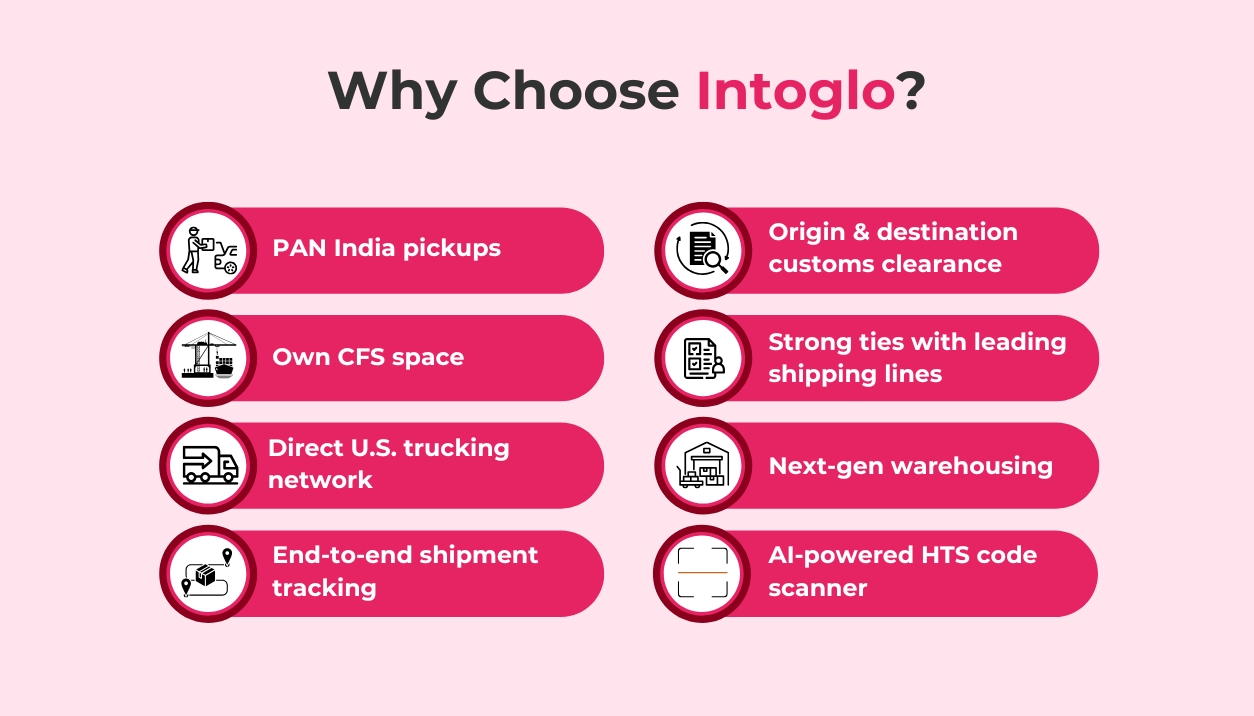 Why Choose Intoglo?

PAN India pickups

Own CFS space

Direct U.S. trucking network

End-to-end shipment tracking

Origin & destination customs clearance

Strong ties with leading shipping lines

Next-gen warehousing

AI-powered HTS code scanner